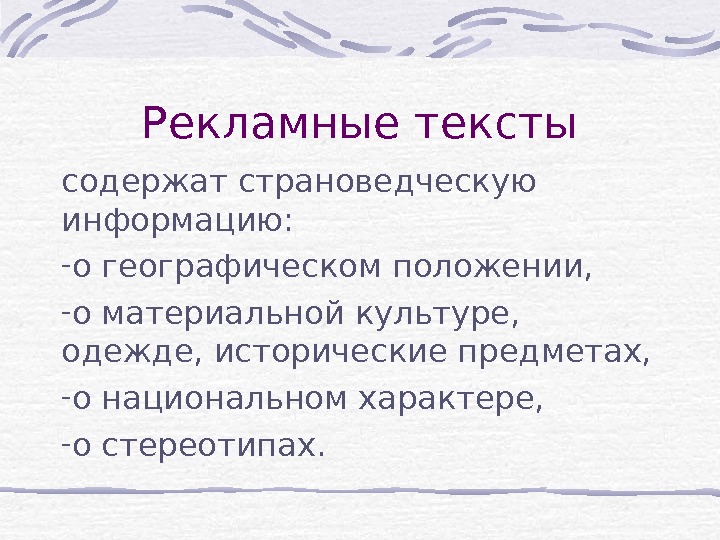 Рекламные тексты

содержат страноведческую информацию:

-о географическом положении,

-о материальной культуре, одежде, исторические предметах,

-о национальном характере,

-о стереотипах.